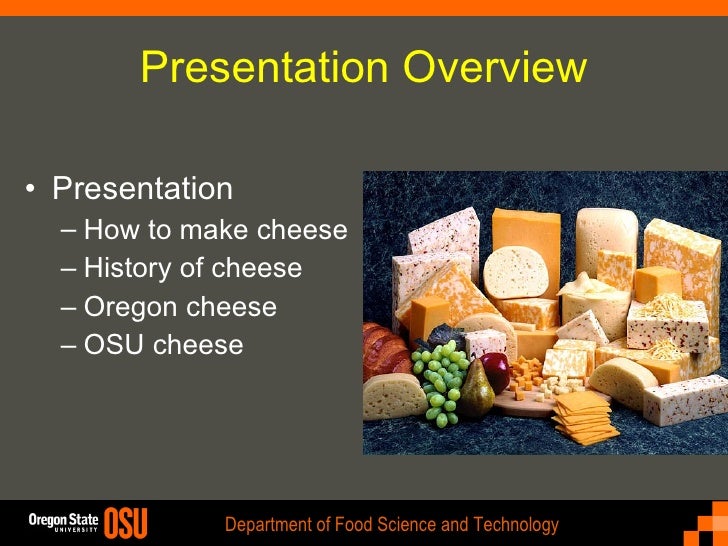 Presentation Overview

• Presentation
– How to make cheese
– History of cheese
– Oregon cheese
– OSU cheese

Oregon State UNIVERSITY OSU

Department of Food Science and Technology